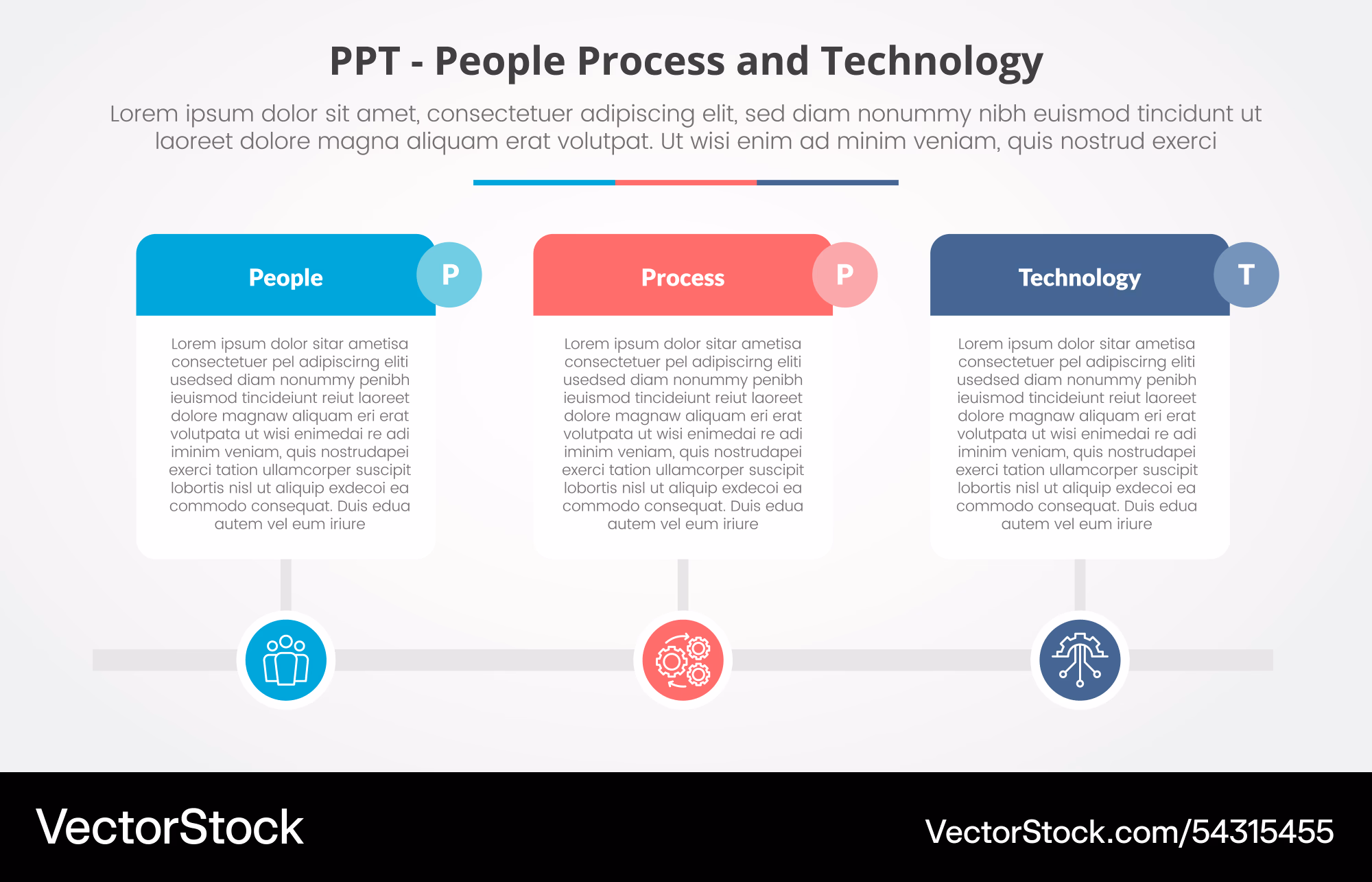 PPT - People Process and Technology

Lorem ipsum dolor sit amet, consectetuer adipiscing elit, sed diam nonummy nibh euismod tincidunt ut laoreet dolore magna aliquam erat volutpat. Ut wisi enim ad minim veniam, quis nostrud exerci

People

P

Lorem ipsum dolor sitar ametisa consectetuer pel adipiscirng eliti usedsed diam nonummy penibh ieuismod tincideiunt reiut laoreet dolore magnaw aliquam eri erat volutpata ut wisi enimedai re adi iminim veniam, quis nostrudapei exerci tation ullamcorper suscipit lobortis nisl ut aliquip exdecoi ea commodo consequat. Duis edua autem vel eum iriure

Process

P

Lorem ipsum dolor sitar ametisa consectetuer pel adipiscirng eliti usedsed diam nonummy penibh ieuismod tincideiunt reiut laoreet dolore magnaw aliquam eri erat volutpata ut wisi enimedai re adi iminim veniam, quis nostrudapei exerci tation ullamcorper suscipit lobortis nisl ut aliquip exdecoi ea commodo consequat. Duis edua autem vel eum iriure

Technology

T

Lorem ipsum dolor sitar ametisa consectetuer pel adipiscirng eliti usedsed diam nonummy penibh ieuismod tincideiunt reiut laoreet dolore magnaw aliquam eri erat volutpata ut wisi enimedai re adi iminim veniam, quis nostrudapei exerci tation ullamcorper suscipit lobortis nisl ut aliquip exdecoi ea commodo consequat. Duis edua autem vel eum iriure

VectorStock

VectorStock.com/54315455